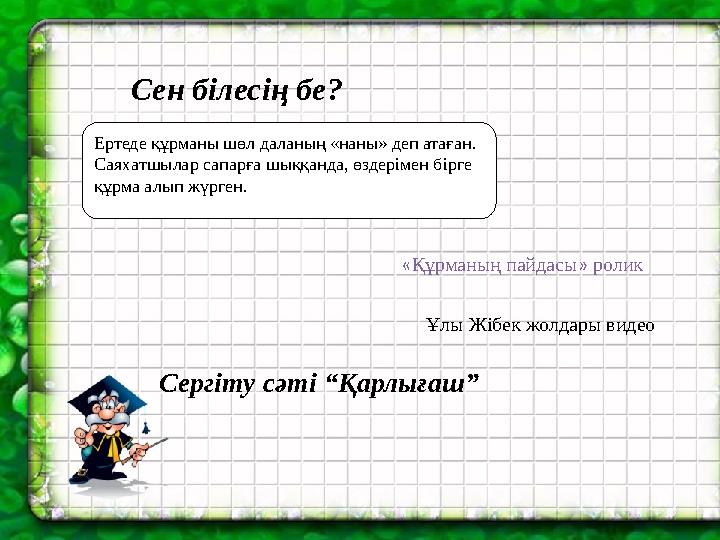 Сен білесің бе?

Ертеде құрманы шөл даланың «наны» деп атаған. Саяхатшылар сапарға шыққанда, өздерімен бірге құрма алып жүрген.

«Құрманың пайдасы» ролик

Ұлы Жібек жолдары видео

Сергіту сәті “Қарлығаш”